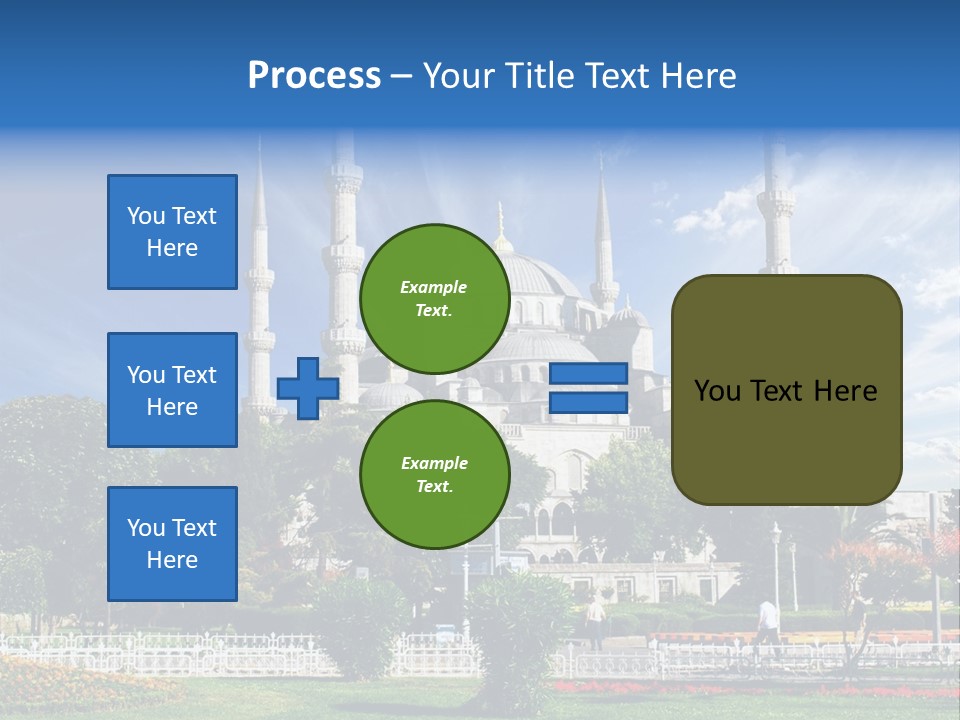 Process – Your Title Text Here

You Text Here

You Text Here

You Text Here

Example Text.

Example Text.

You Text Here